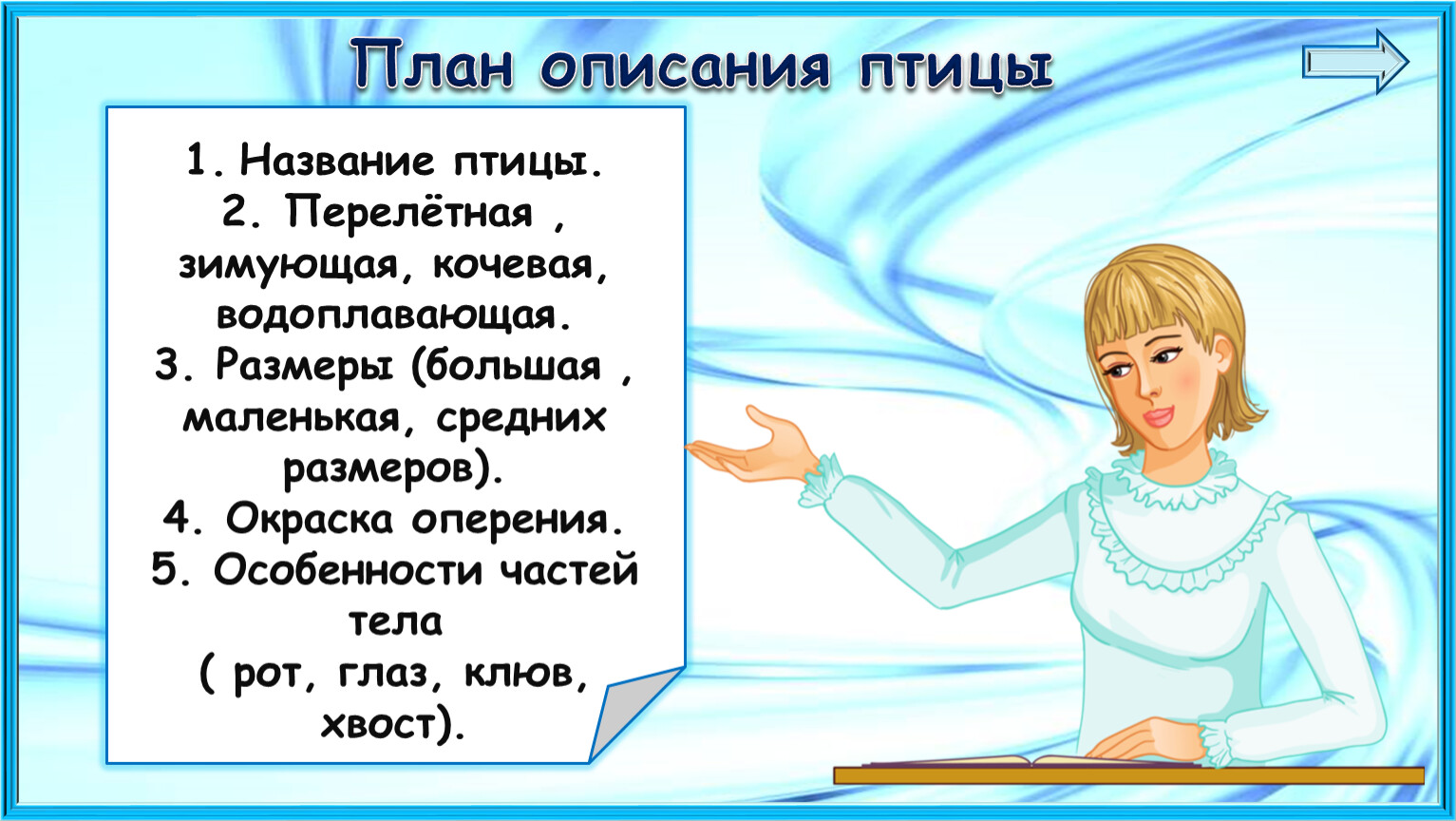 План описания птицы

1. Название птицы.
2. Перелётная , зимующая, кочевая, водоплавающая.
3. Размеры (большая , маленькая, средних размеров).
4. Окраска оперения.
5. Особенности частей тела ( рот, глаз, клюв, хвост).